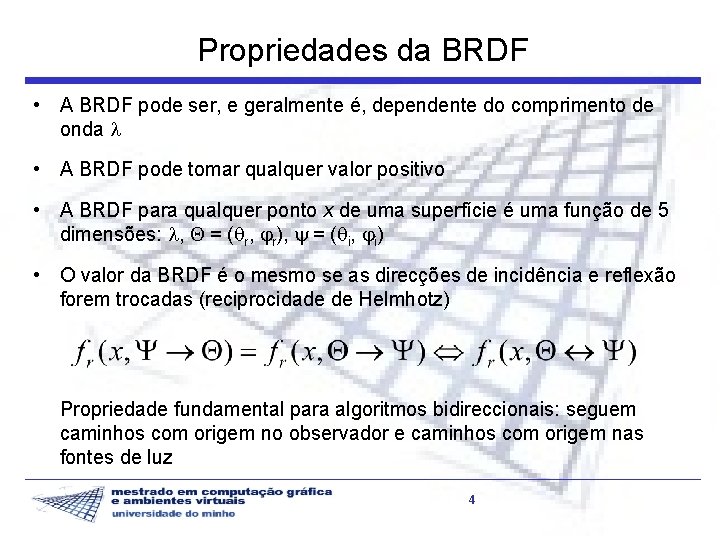 Propriedades da BRDF

• A BRDF pode ser, e geralmente é, dependente do comprimento de onda $\lambda$

• A BRDF pode tomar qualquer valor positivo

• A BRDF para qualquer ponto x de uma superfície é uma função de 5 dimensões: $\lambda$, $\Theta = (\theta_r, \varphi_r)$, $\psi = (\theta_i, \varphi_i)$

• O valor da BRDF é o mesmo se as direcções de incidência e reflexão forem trocadas (reciprocidade de Helmhotz)

$f_r(x, \Psi \rightarrow \Theta) = f_r(x, \Theta \rightarrow \Psi) \Leftrightarrow f_r(x, \Theta \leftrightarrow \Psi)$

Propriedade fundamental para algoritmos bidireccionais: seguem caminhos com origem no observador e caminhos com origem nas fontes de luz

mestrado em computação gráfica
e ambientes virtuais
universidade do minho

4